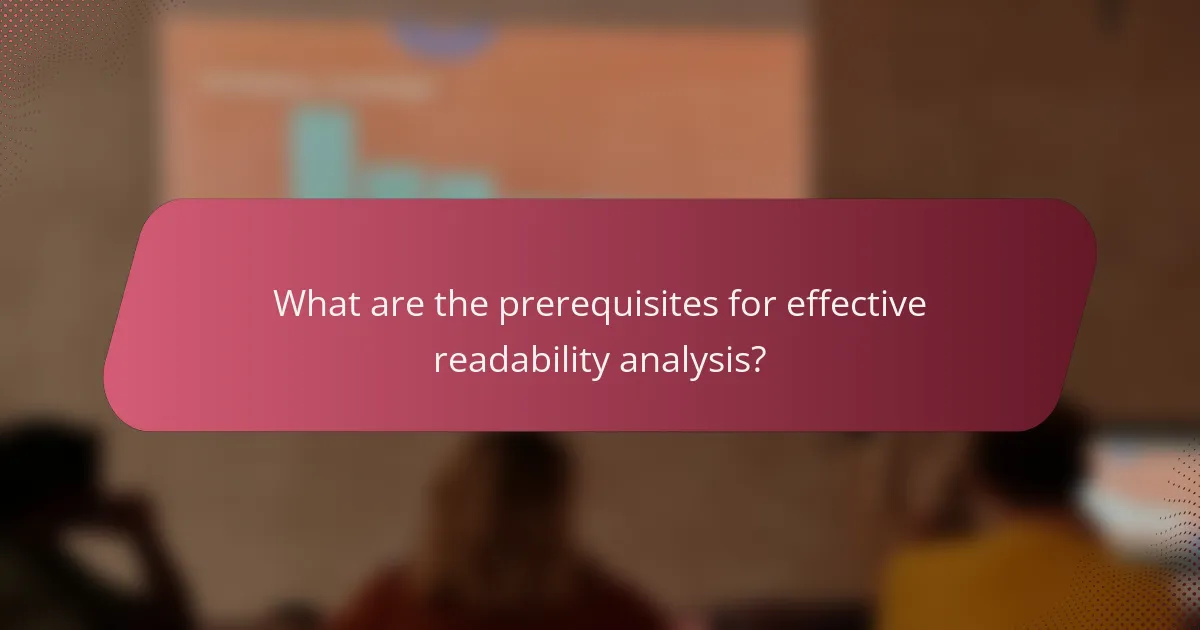 What are the prerequisites for effective readability analysis?